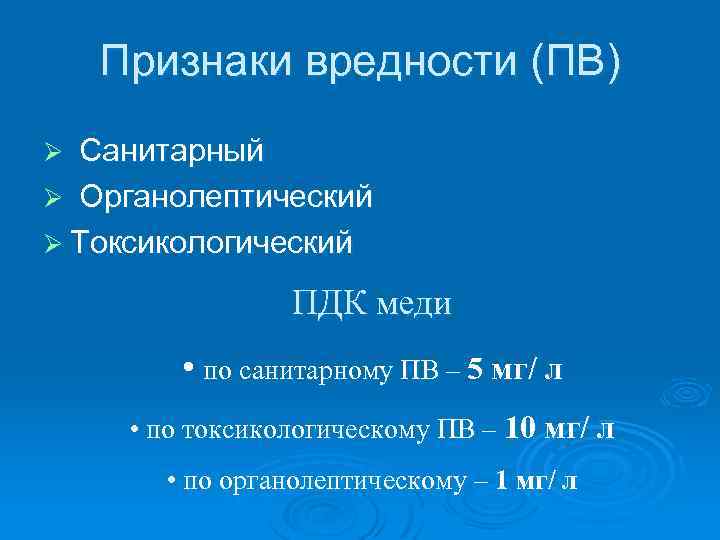 Признаки вредности (ПВ)

➢ Санитарный
➢ Органолептический
➢ Токсикологический

ПДК меди

• по санитарному ПВ – 5 мг/ л

• по токсикологическому ПВ – 10 мг/ л

• по органолептическому – 1 мг/ л